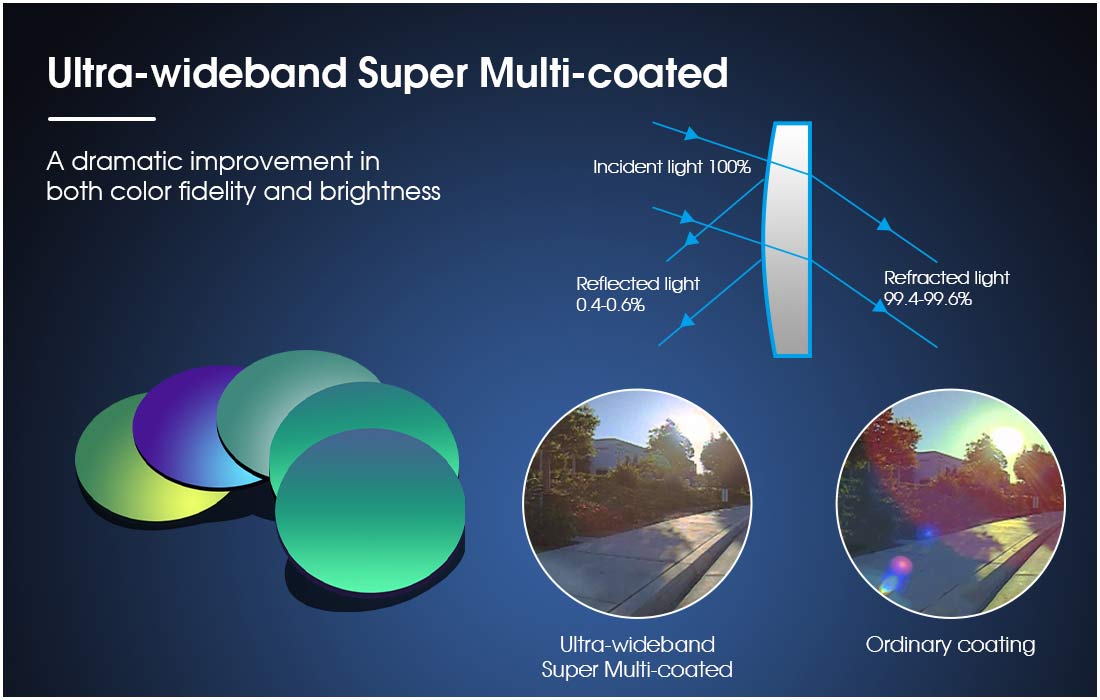 Ultra-wideband Super Multi-coated

A dramatic improvement in both color fidelity and brightness

Incident light 100%

Reflected light
0.4-0.6%

Refracted light
99.4-99.6%

Ultra-wideband
Super Multi-coated

Ordinary coating